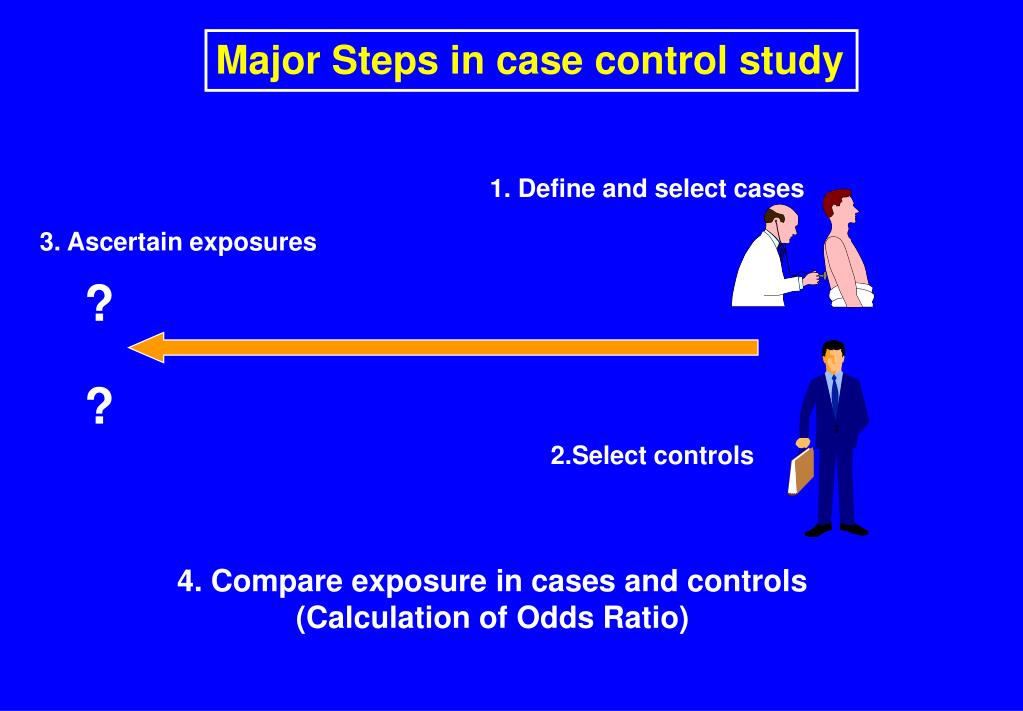 Major Steps in case control study

1. Define and select cases

3. Ascertain exposures

?

?

2.Select controls

4. Compare exposure in cases and controls
(Calculation of Odds Ratio)